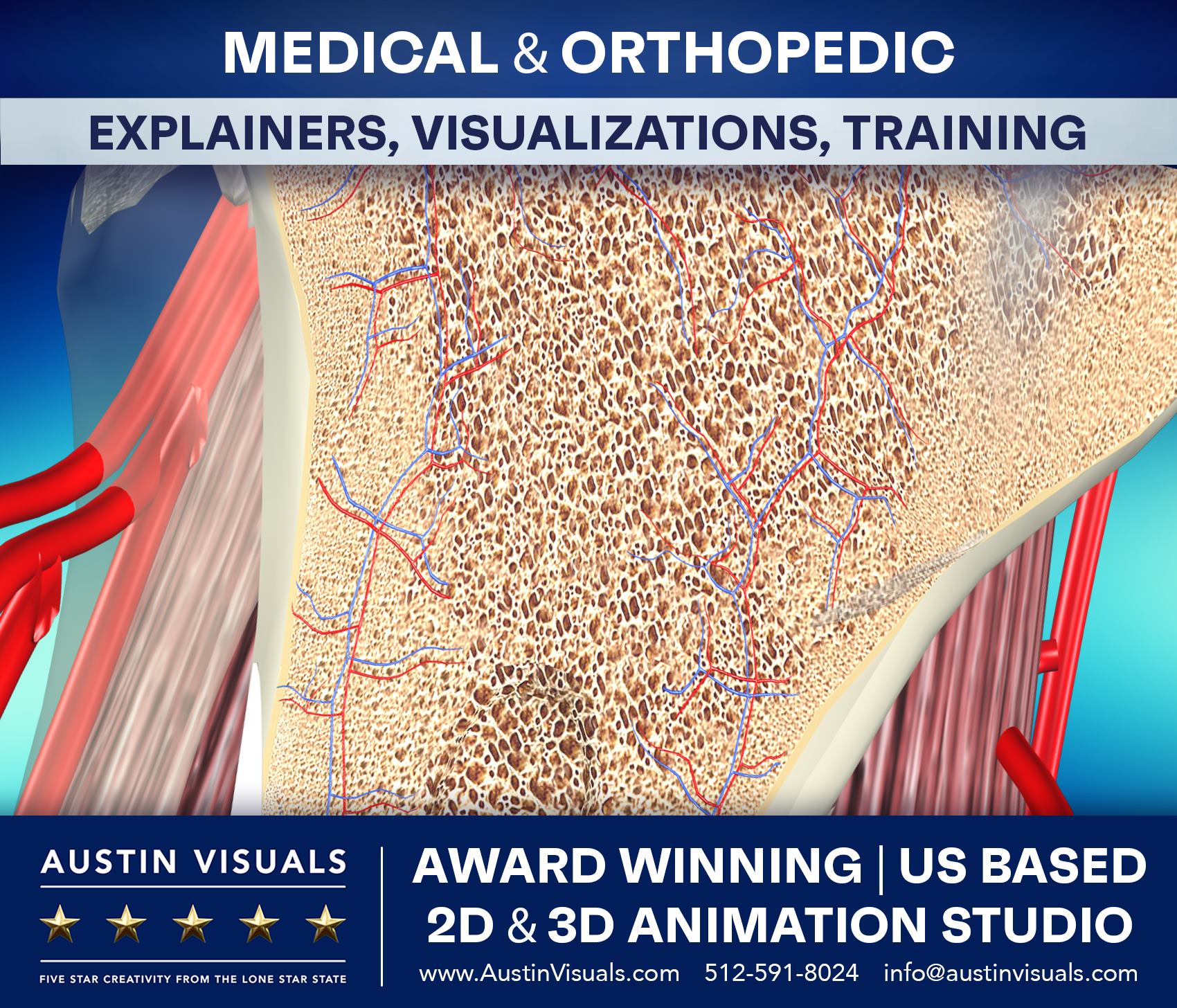 MEDICAL & ORTHOPEDIC

EXPLAINERS, VISUALIZATIONS, TRAINING

AUSTIN VISUALS

FIVE STAR CREATIVITY FROM THE LONE STAR STATE

AWARD WINNING | US BASED
2D & 3D ANIMATION STUDIO

www.AustinVisuals.com 512-591-8024 info@austinvisuals.com